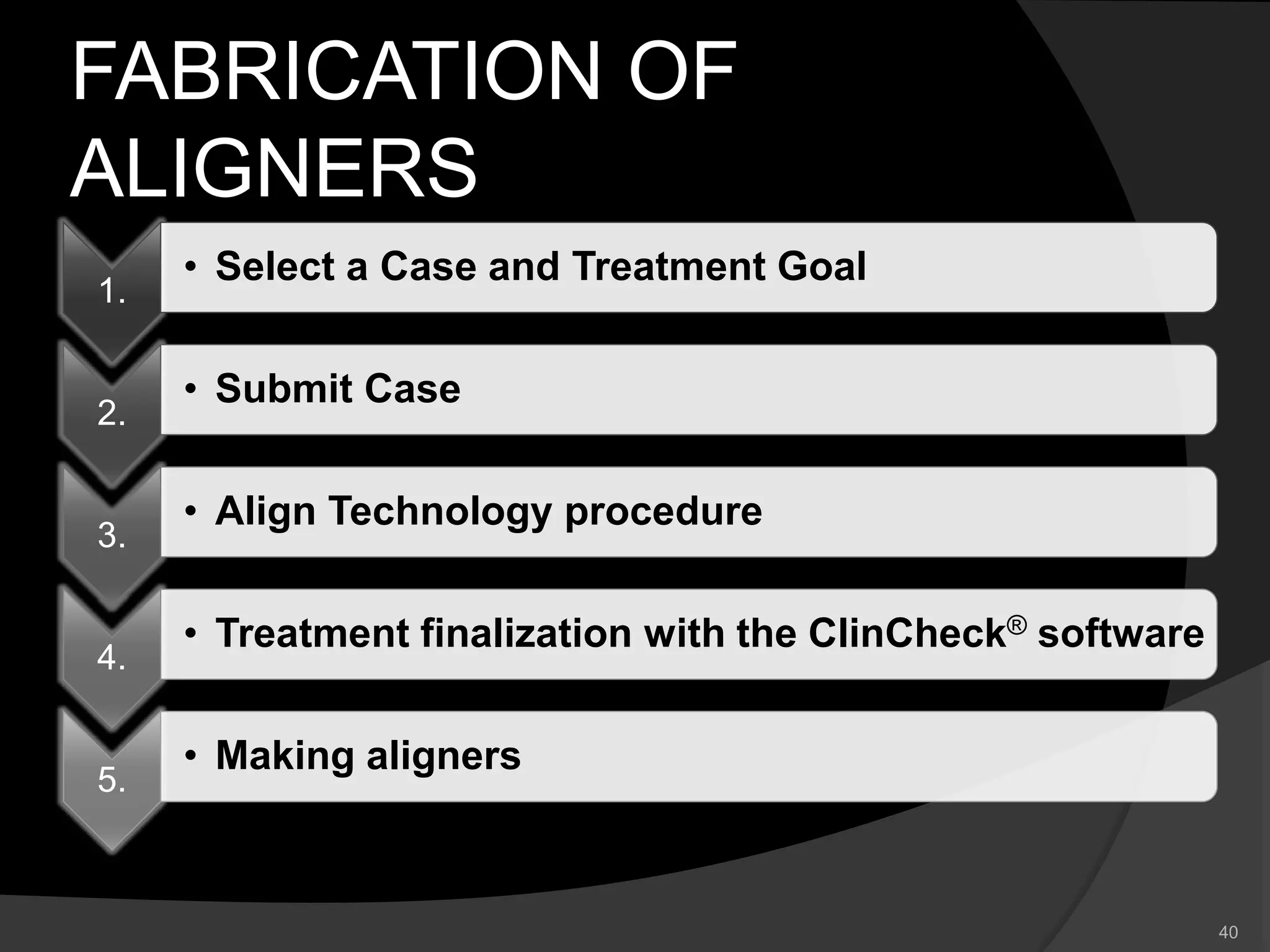 FABRICATION OF ALIGNERS

1.
• Select a Case and Treatment Goal

2.
• Submit Case

3.
• Align Technology procedure

4.
• Treatment finalization with the ClinCheck® software

5.
• Making aligners

40